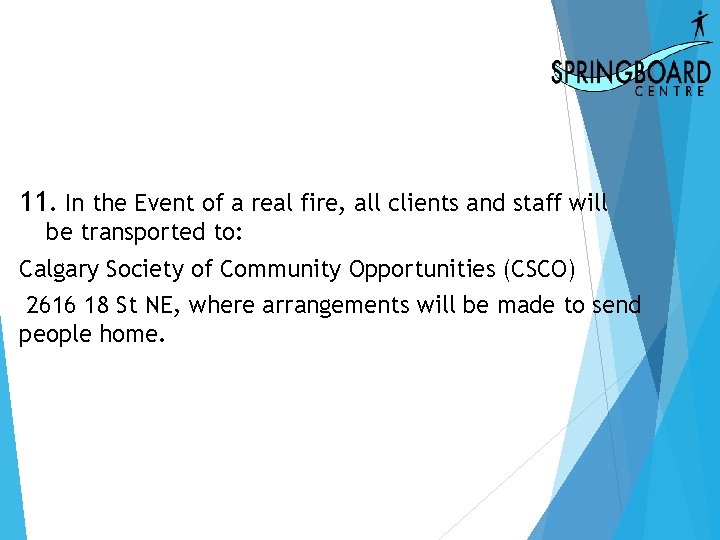 SPRINGBOARD CENTRE

11. In the Event of a real fire, all clients and staff will be transported to:

Calgary Society of Community Opportunities (CSCO)

2616 18 St NE, where arrangements will be made to send people home.